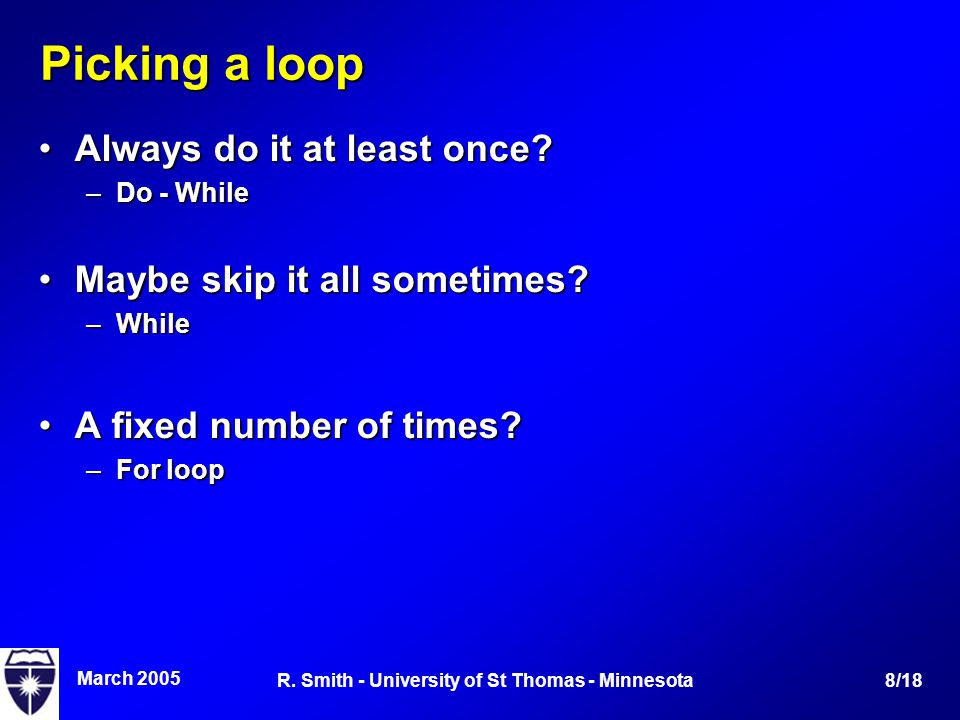 Picking a loop

• Always do it at least once?
– Do - While

• Maybe skip it all sometimes?
– While

• A fixed number of times?
– For loop

March 2005

R. Smith - University of St Thomas - Minnesota

8/18